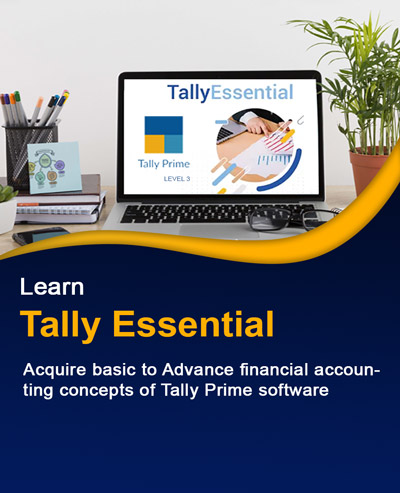 TallyEssential

Tally Prime

LEVEL 3

Learn

Tally Essential

Acquire basic to Advance financial accounting concepts of Tally Prime software